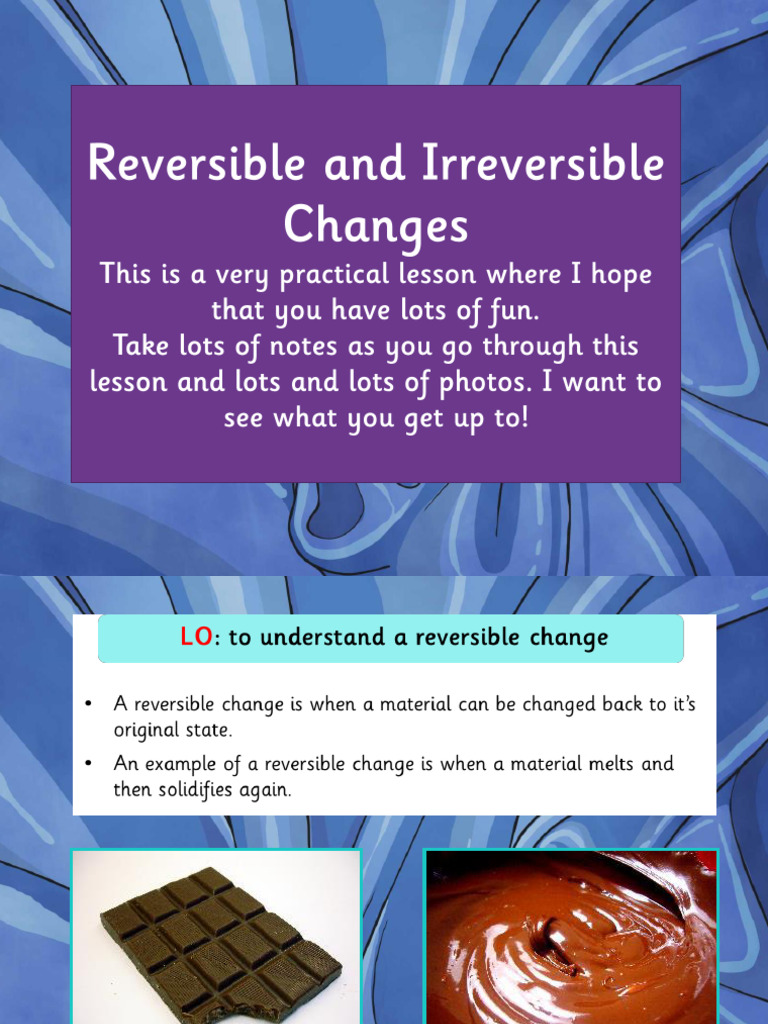 Reversible and Irreversible Changes

This is a very practical lesson where I hope that you have lots of fun.
Take lots of notes as you go through this lesson and lots and lots of photos. I want to see what you get up to!

LO: to understand a reversible change

• A reversible change is when a material can be changed back to it's original state.
• An example of a reversible change is when a material melts and then solidifies again.